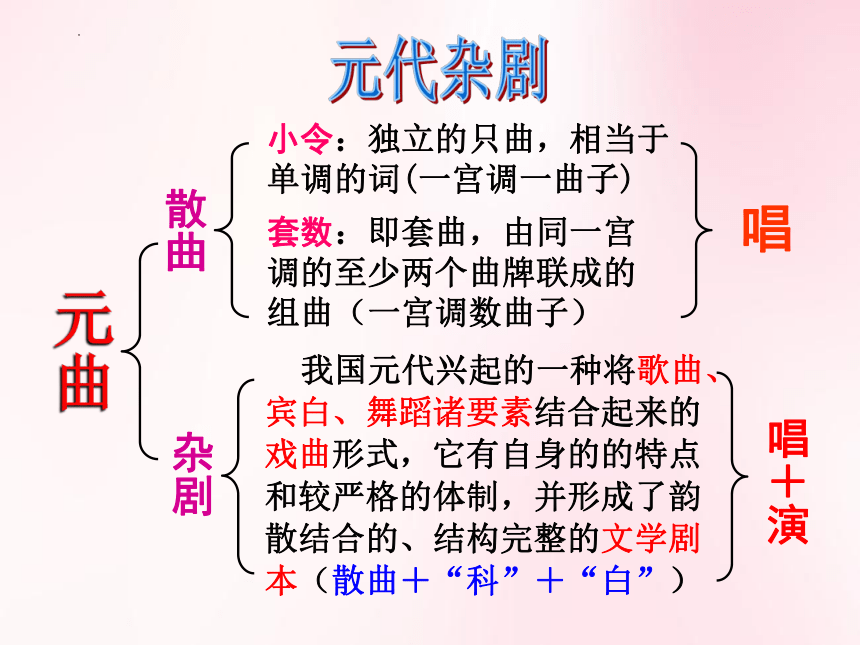 元代杂剧

元曲

散曲

小令：独立的只曲，相当于单调的词(一宫调一曲子)

套数：即套曲，由同一宫调的至少两个曲牌联成的组曲（一宫调数曲子）

唱

杂剧

我国元代兴起的一种将歌曲、宾白、舞蹈诸要素结合起来的戏曲形式，它有自身的的特点和较严格的体制，并形成了韵散结合的、结构完整的文学剧本（散曲＋“科”＋“白”）

唱＋演